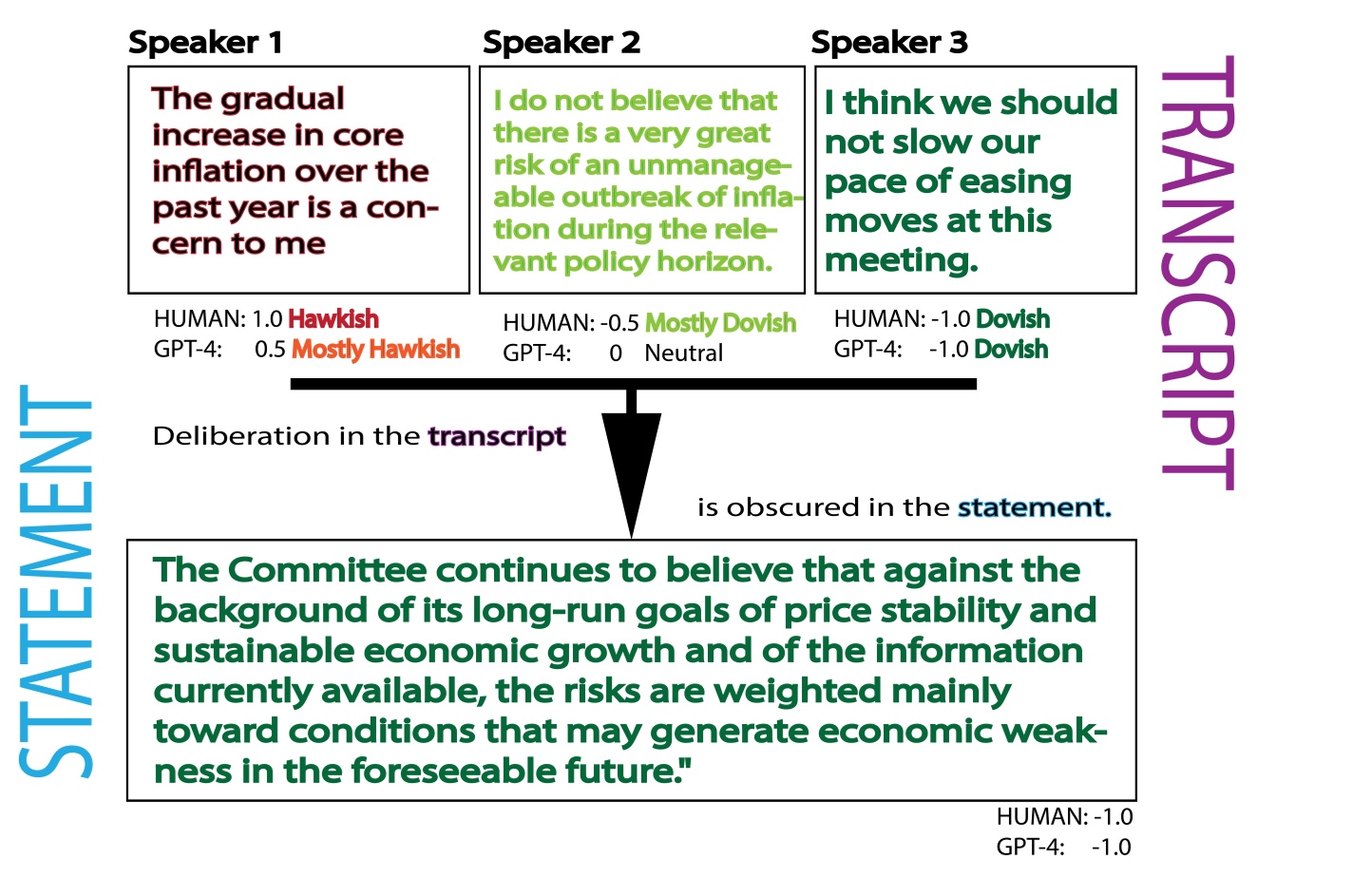 Speaker 1

The gradual increase in core inflation over the past year is a concern to me

HUMAN: 1.0 Hawkish
GPT-4: 0.5 Mostly Hawkish

Speaker 2

I do not believe that there is a very great risk of an unmanageable outbreak of inflation during the relevant policy horizon.

HUMAN: -0.5 Mostly Dovish
GPT-4: 0 Neutral

Speaker 3

I think we should not slow our pace of easing moves at this meeting.

HUMAN: -1.0 Dovish
GPT-4: -1.0 Dovish

TRANSCRIPT

Deliberation in the transcript

is obscured in the statement.

STATEMENT

The Committee continues to believe that against the background of its long-run goals of price stability and sustainable economic growth and of the information currently available, the risks are weighted mainly toward conditions that may generate economic weakness in the foreseeable future."

HUMAN: -1.0
GPT-4: -1.0